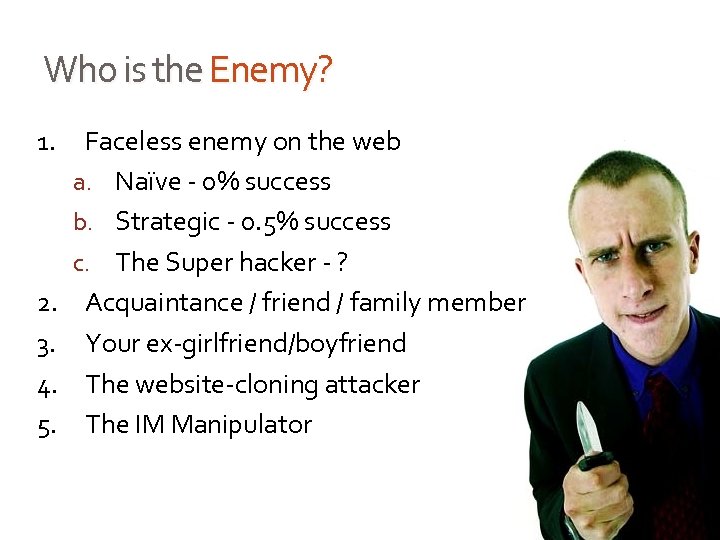 Who is the Enemy?

1. Faceless enemy on the web
a. Naïve - 0% success
b. Strategic - 0.5% success
c. The Super hacker - ?
2. Acquaintance / friend / family member
3. Your ex-girlfriend/boyfriend
4. The website-cloning attacker
5. The IM Manipulator